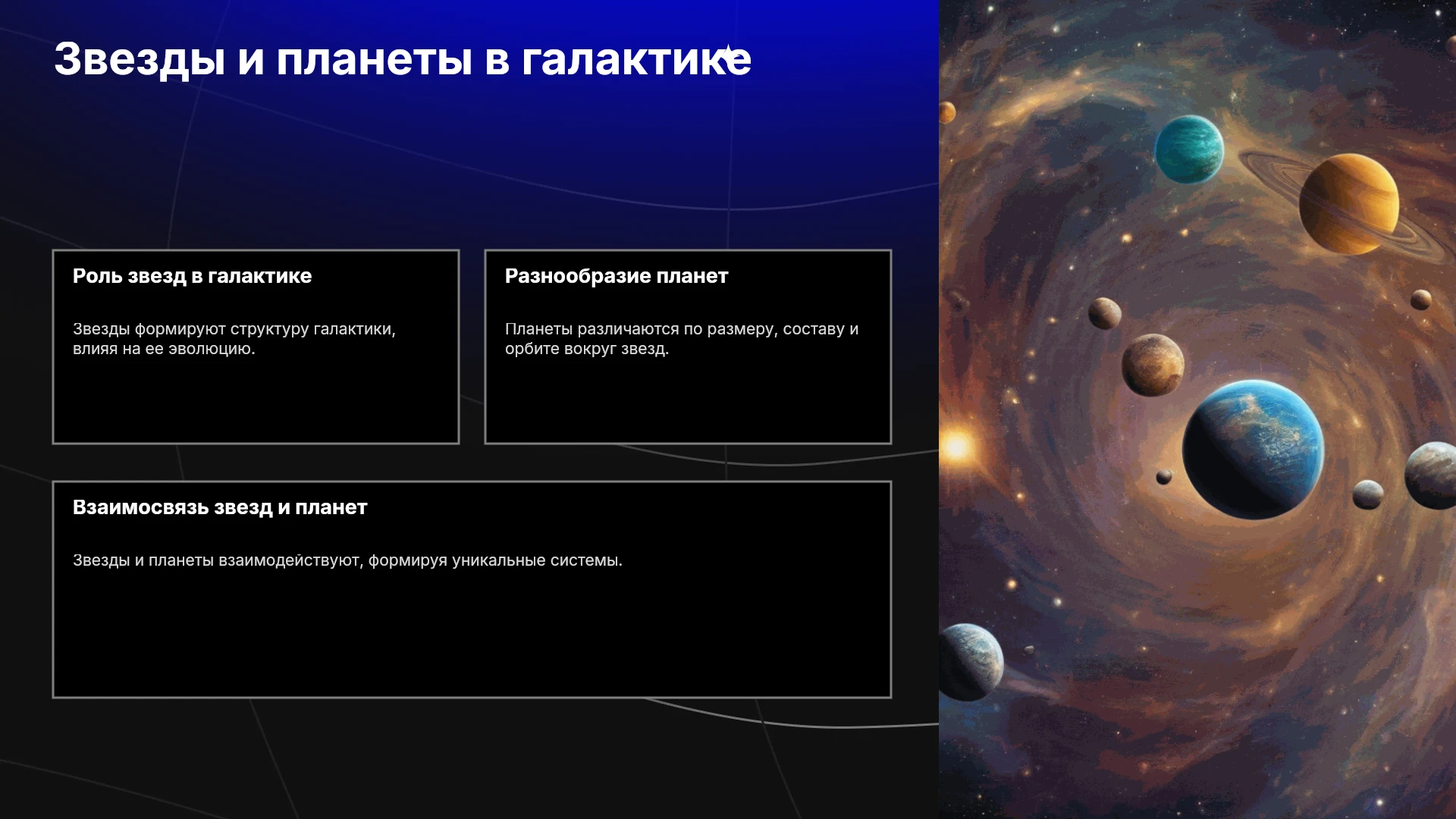 Звезды и планеты в галактике

Роль звезд в галактике

Звезды формируют структуру галактики, влияя на ее эволюцию.

Разнообразие планет

Планеты различаются по размеру, составу и орбите вокруг звезд.

Взаимосвязь звезд и планет

Звезды и планеты взаимодействуют, формируя уникальные системы.